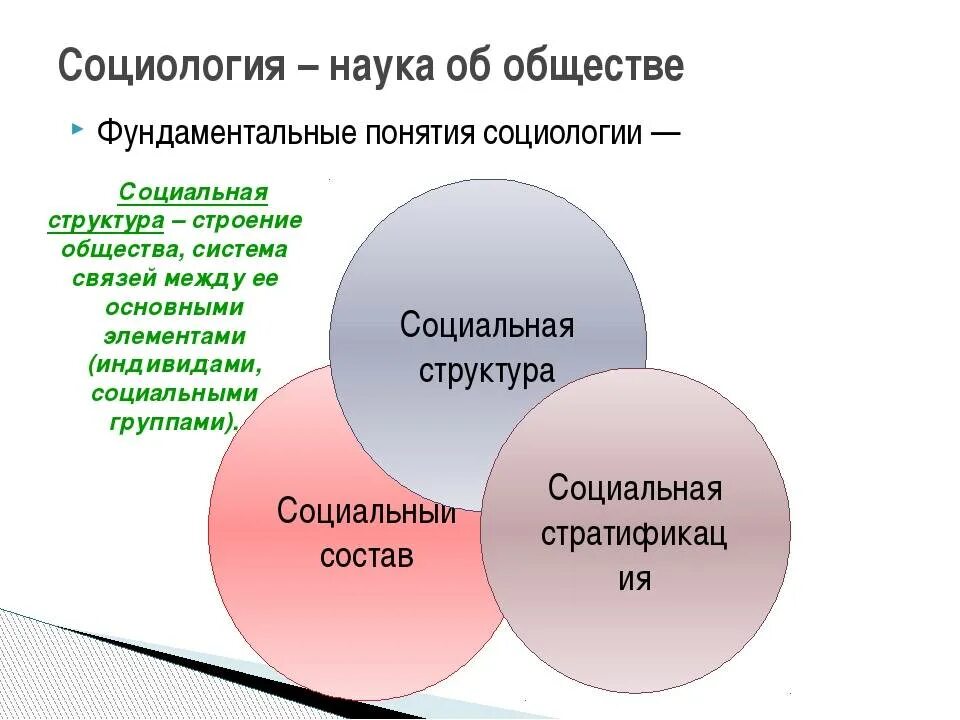 Социология – наука об обществе

Фундаментальные понятия социологии —

Социальная структура – строение общества, система связей между ее основными элементами (индивидами, социальными группами).

Социальная структура

Социальный состав

Социальная стратификация